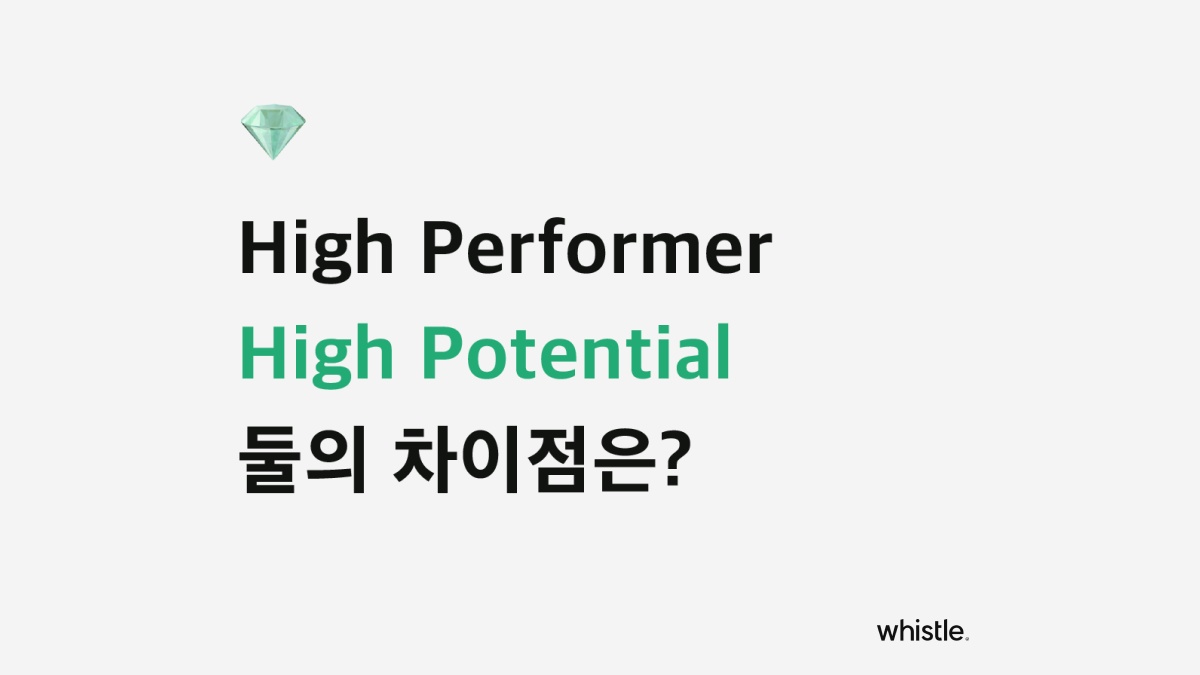 High Performer
High Potential
둘의 차이점은?

whistle.